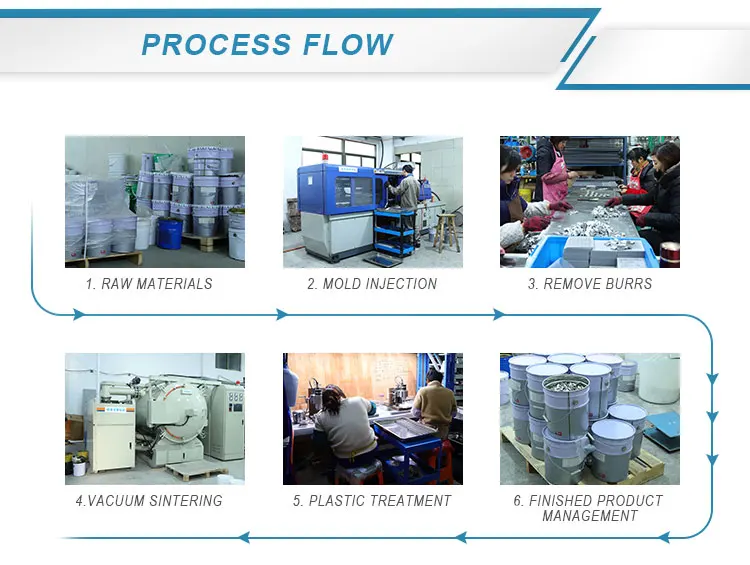 PROCESS FLOW

1. RAW MATERIALS

2. MOLD INJECTION

3. REMOVE BURRS

4.VACUUM SINTERING

5. PLASTIC TREATMENT

6. FINISHED PRODUCT MANAGEMENT